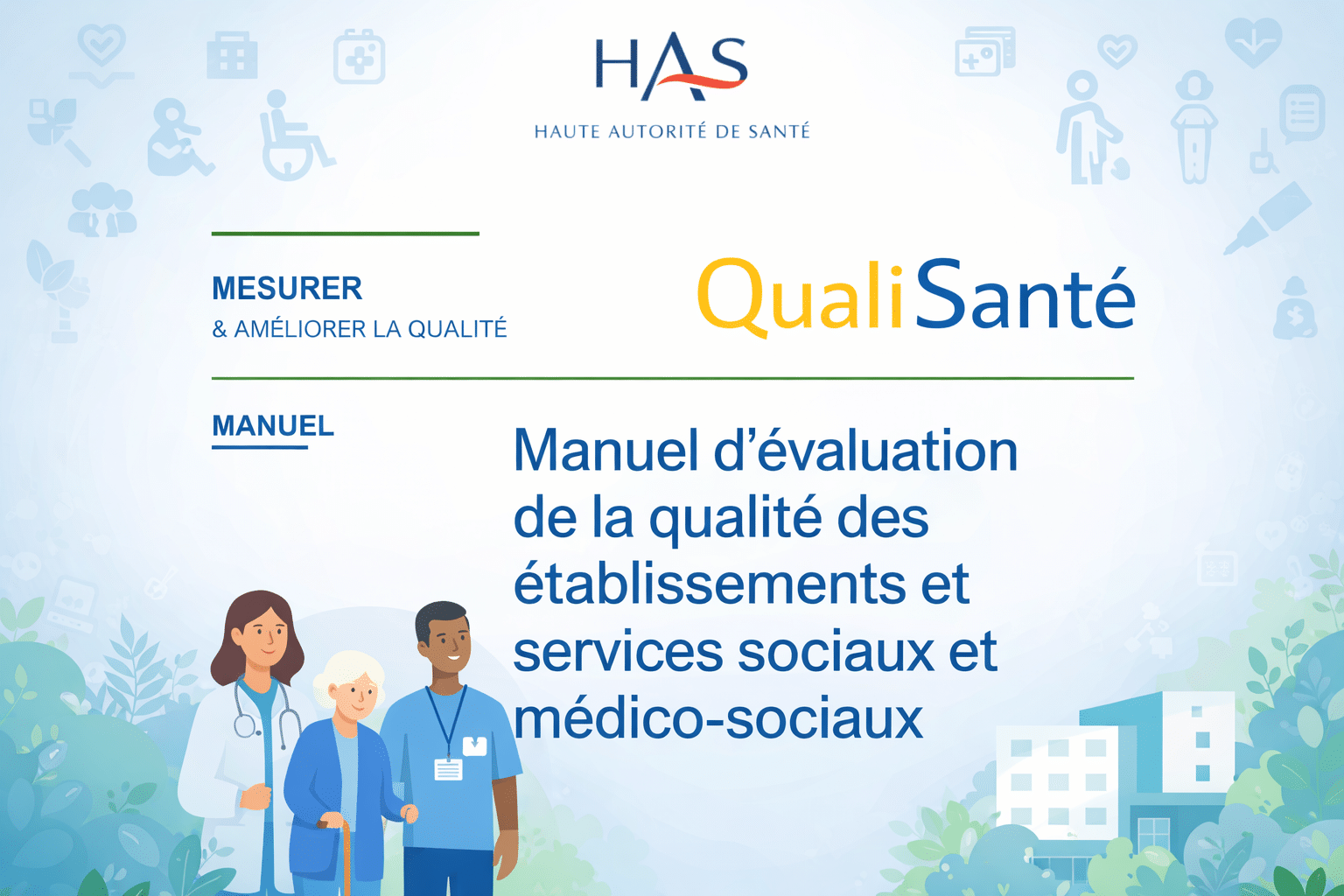 HAS
HAUTE AUTORITÉ DE SANTÉ

MESURER
& AMÉLIORER LA QUALITÉ

QualiSanté

MANUEL

Manuel d'évaluation de la qualité des établissements et services sociaux et médico-sociaux